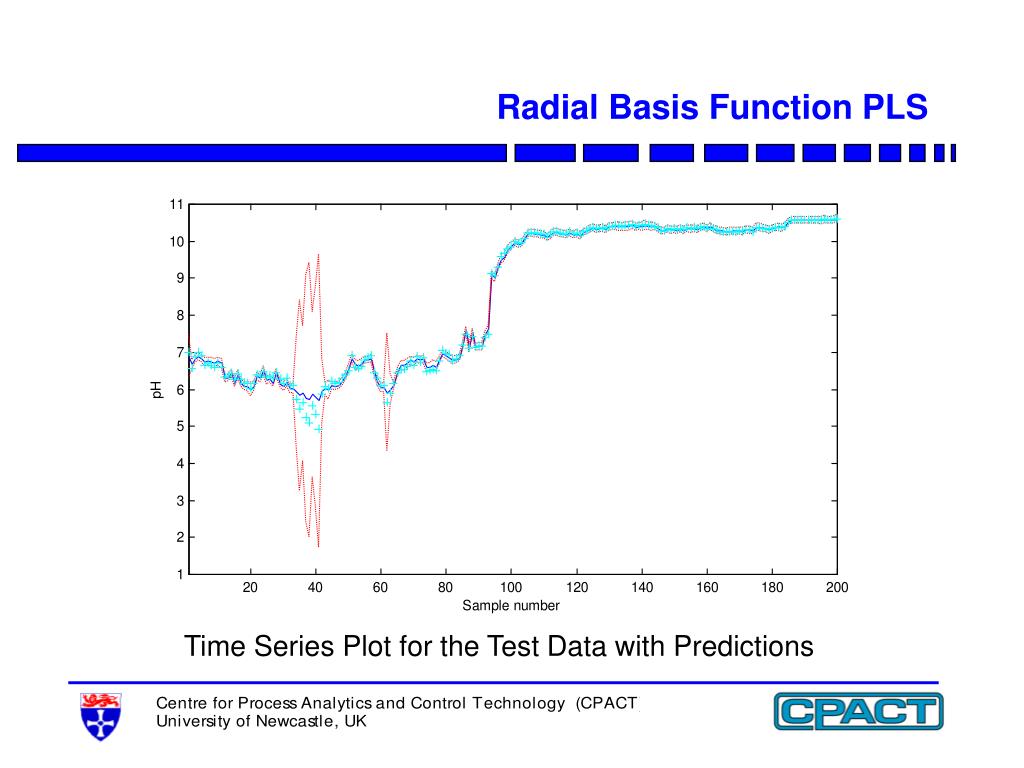 Radial Basis Function PLS

11
10
9
8
7
6
5
4
3
2
1

pH

20 40 60 80 100 120 140 160 180 200

Sample number

Time Series Plot for the Test Data with Predictions

Centre for Process Analytics and Control Technology (CPACT
University of Newcastle, UK

CPACT